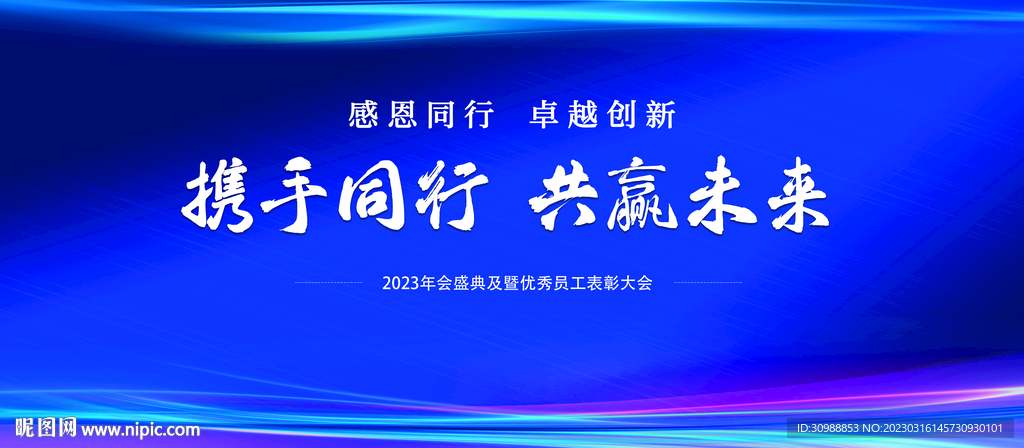 感恩同行 卓越创新

携手同行 共赢未来

2023年会盛典及暨优秀员工表彰大会

昵图网 www.nipic.com

ID:30988853 NO:20230316145730930101